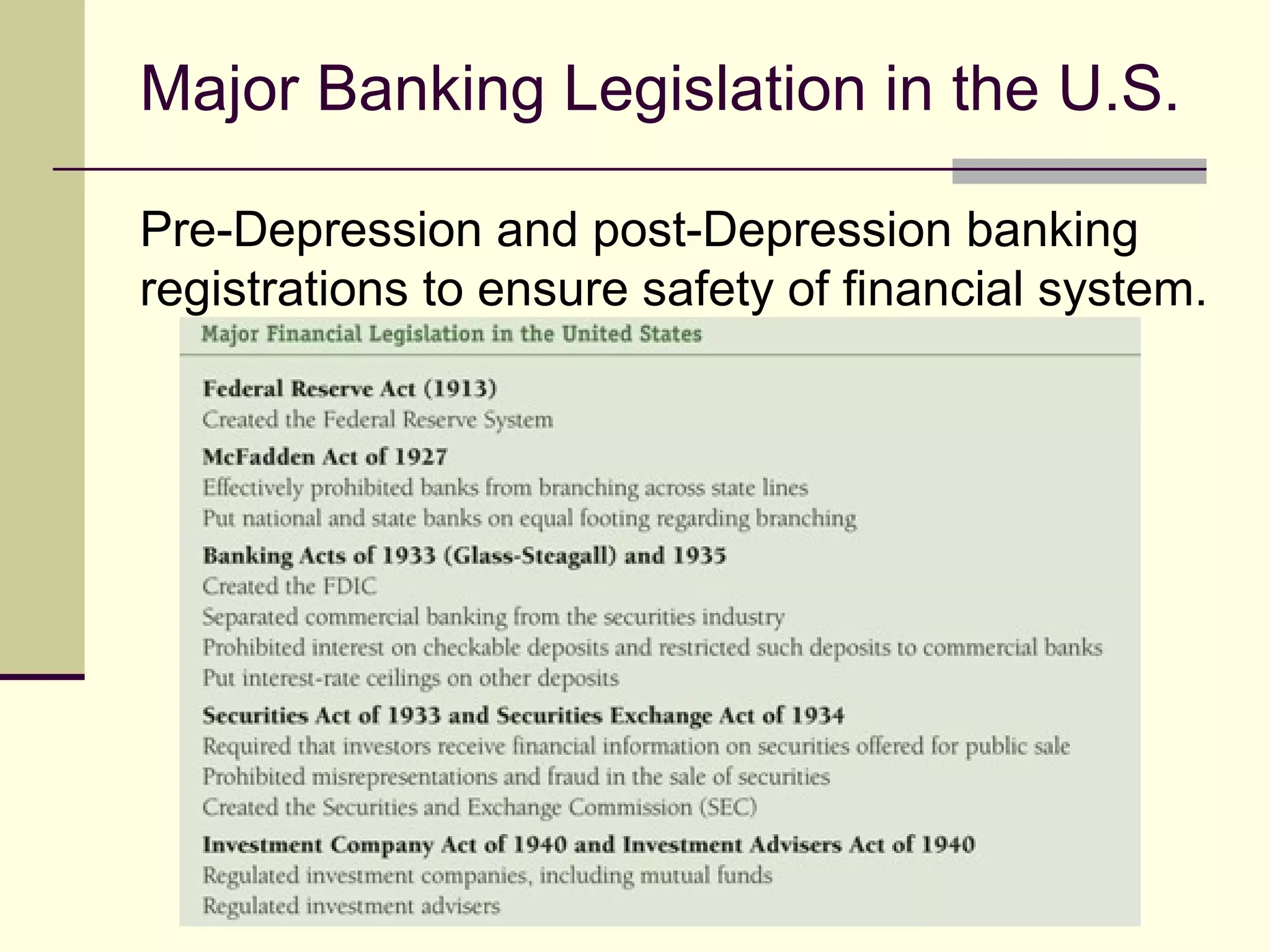 Major Banking Legislation in the U.S.

Pre-Depression and post-Depression banking registrations to ensure safety of financial system.

Major Financial Legislation in the United States

Federal Reserve Act (1913)
Created the Federal Reserve System

McFadden Act of 1927
Effectively prohibited banks from branching across state lines
Put national and state banks on equal footing regarding branching

Banking Acts of 1933 (Glass-Steagall) and 1935
Created the FDIC
Separated commercial banking from the securities industry
Prohibited interest on checkable deposits and restricted such deposits to commercial banks
Put interest-rate ceilings on other deposits

Securities Act of 1933 and Securities Exchange Act of 1934
Required that investors receive financial information on securities offered for public sale
Prohibited misrepresentations and fraud in the sale of securities
Created the Securities and Exchange Commission (SEC)

Investment Company Act of 1940 and Investment Advisers Act of 1940
Regulated investment companies, including mutual funds
Regulated investment advisers